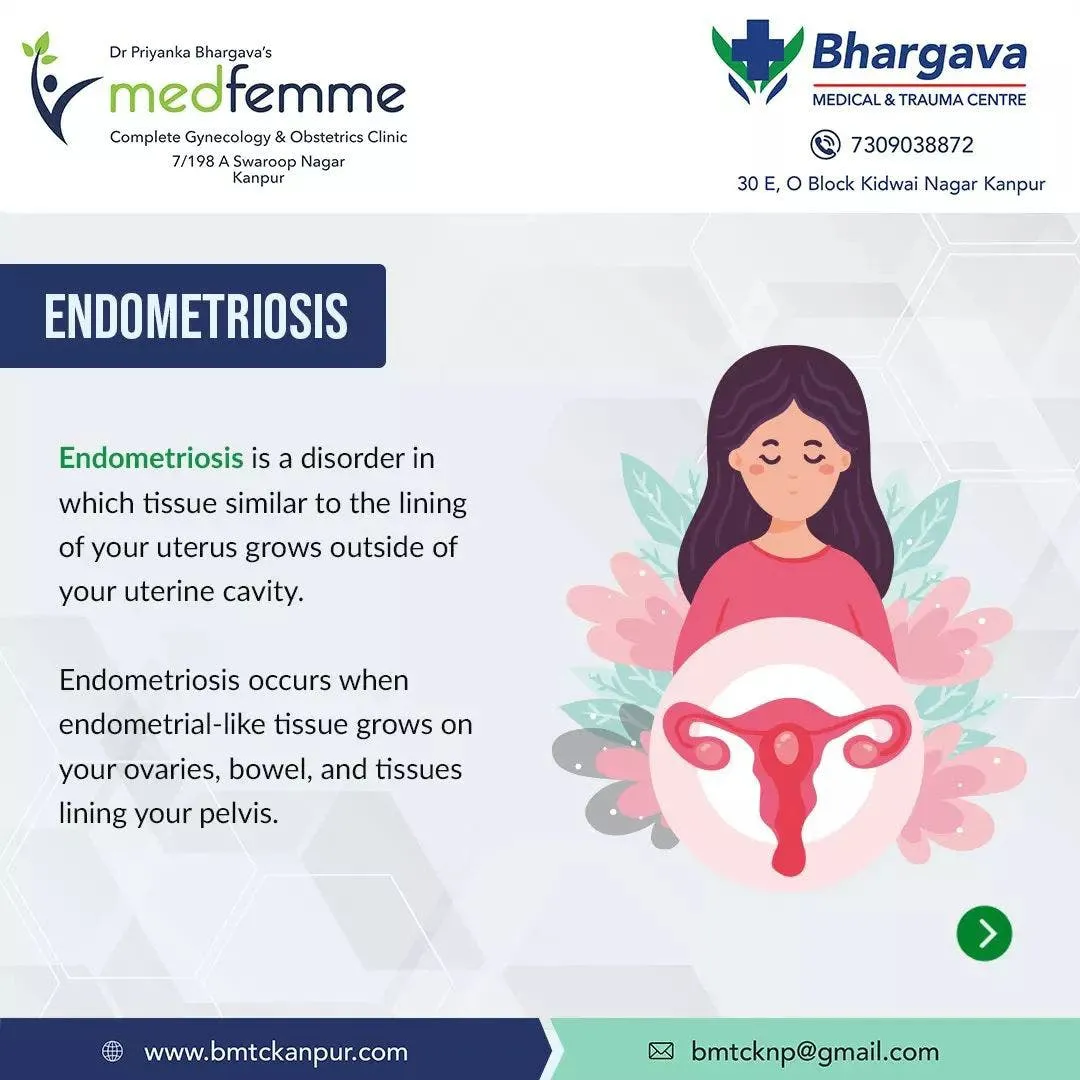 Dr Priyanka Bhargava's
medfemme
Complete Gynecology & Obstetrics Clinic
7/198 A Swaroop Nagar
Kanpur

Bhargava
MEDICAL & TRAUMA CENTRE
7309038872
30 E, O Block Kidwai Nagar Kanpur

ENDOMETRIOSIS

Endometriosis is a disorder in which tissue similar to the lining of your uterus grows outside of your uterine cavity.

Endometriosis occurs when endometrial-like tissue grows on your ovaries, bowel, and tissues lining your pelvis.

www.bmtckanpur.com
bmtcknp@gmail.com